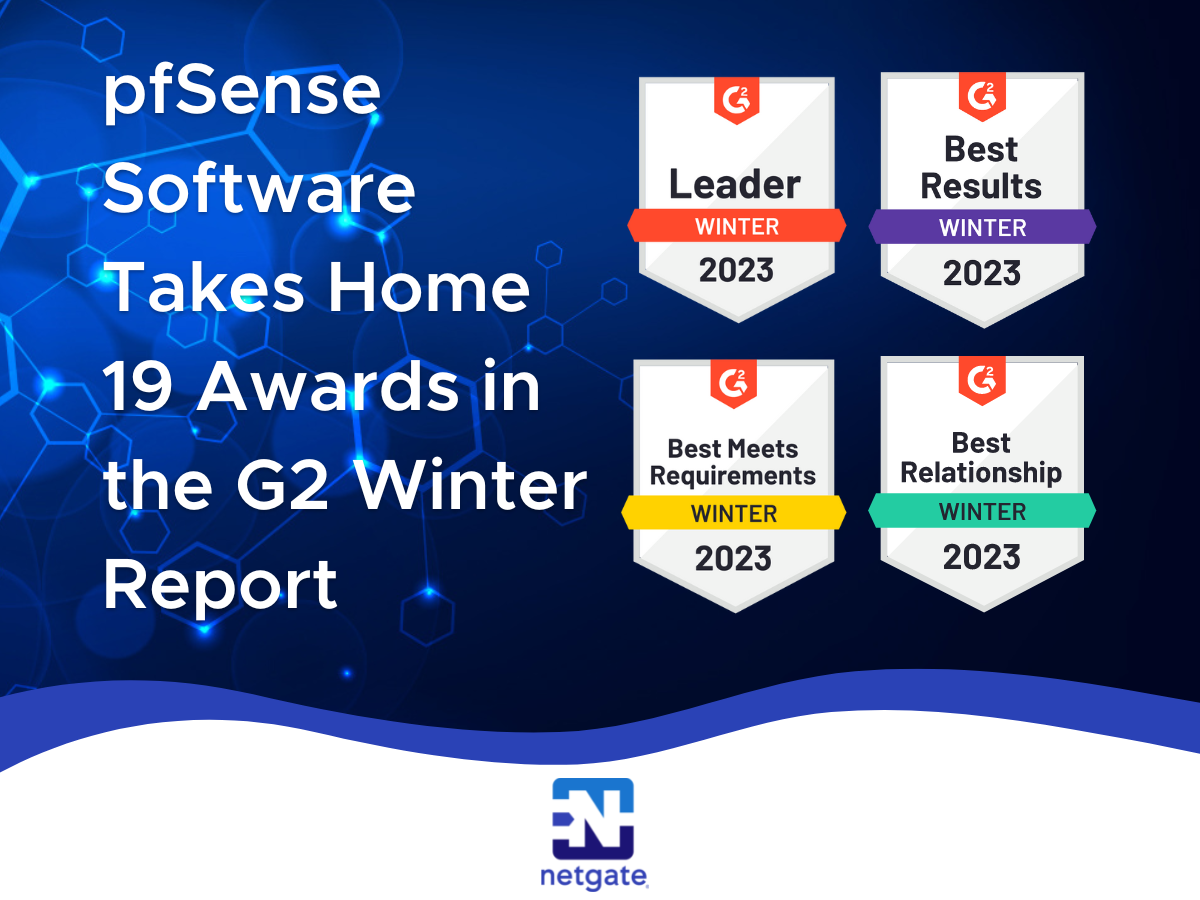 pfSense Software Takes Home 19 Awards in the G2 Winter Report

G2
Leader
WINTER
2023

G2
Best Results
WINTER
2023

G2
Best Meets Requirements
WINTER
2023

G2
Best Relationship
WINTER
2023

netgate